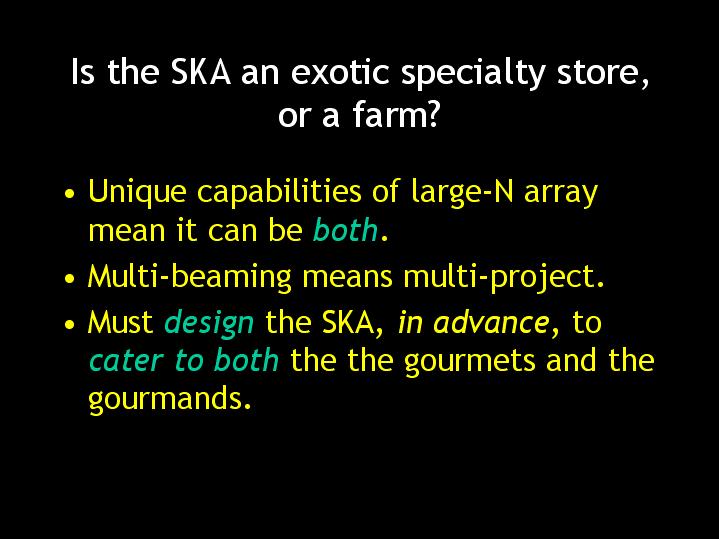 Is the SKA an exotic specialty store, or a farm?

• Unique capabilities of large-N array mean it can be both.
• Multi-beaming means multi-project.
• Must design the SKA, in advance, to cater to both the the gourmets and the gourmands.